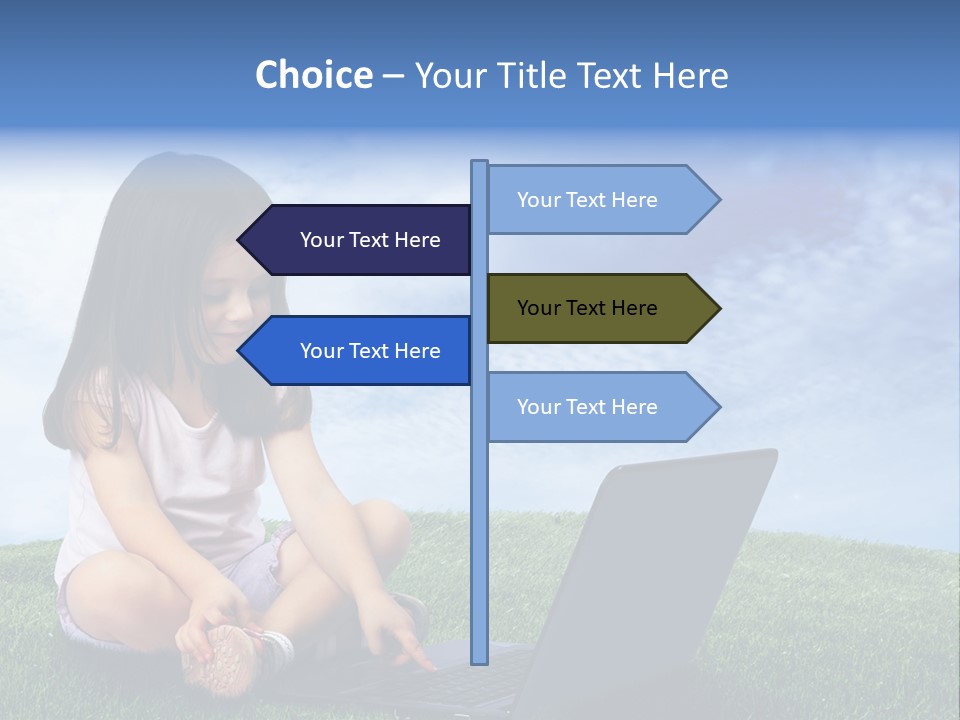 Choice – Your Title Text Here

Your Text Here

Your Text Here

Your Text Here

Your Text Here

Your Text Here